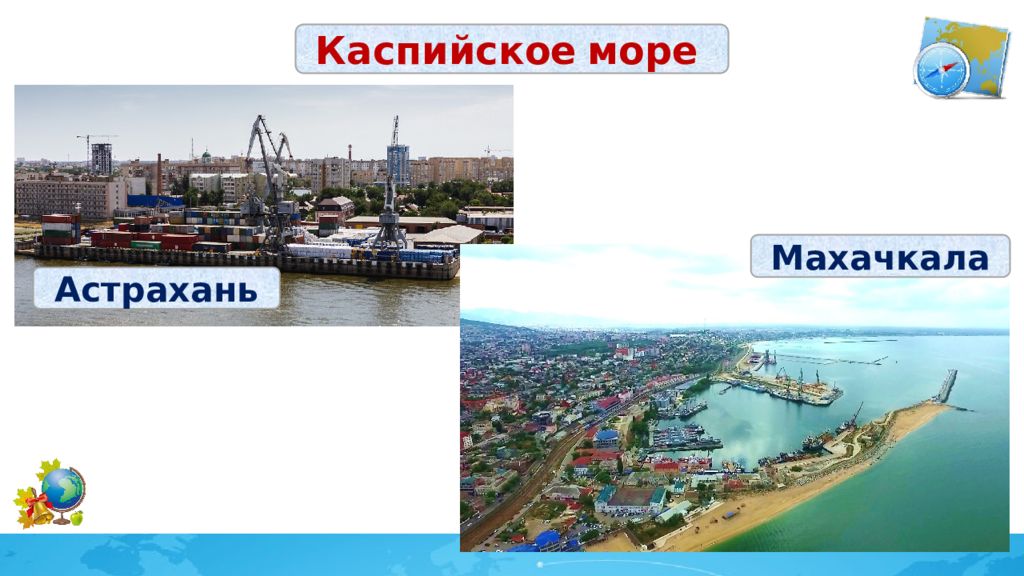 Каспийское море

Астрахань

Махачкала